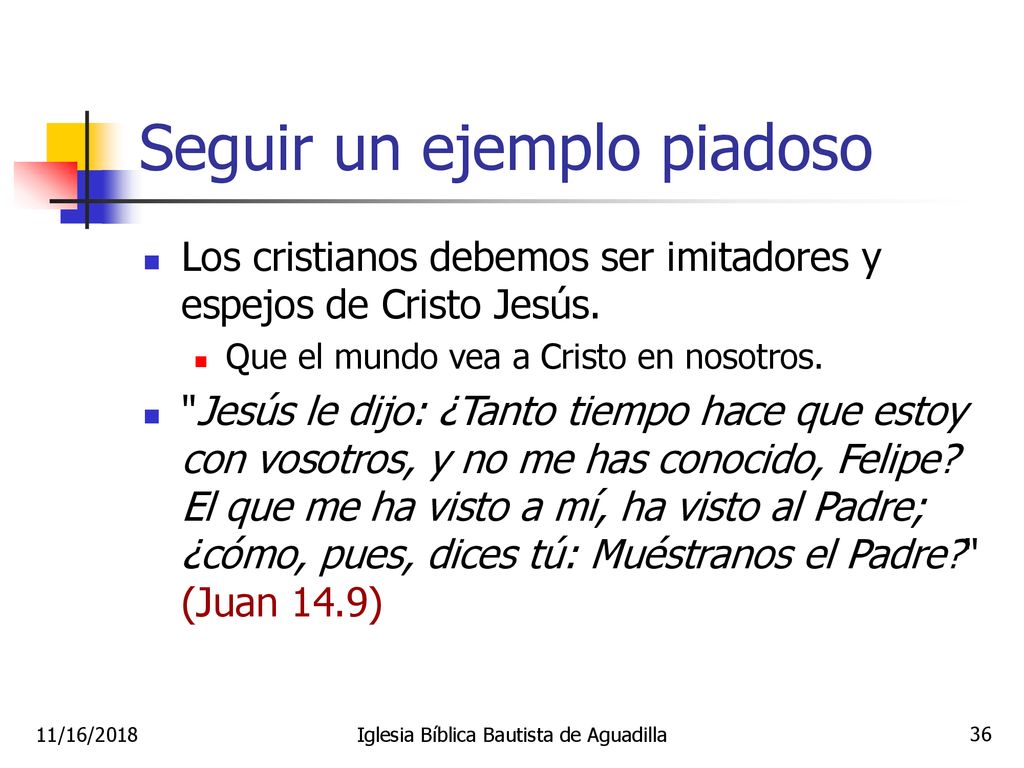 Seguir un ejemplo piadoso

Los cristianos debemos ser imitadores y espejos de Cristo Jesús.

Que el mundo vea a Cristo en nosotros.

"Jesús le dijo: ¿Tanto tiempo hace que estoy con vosotros, y no me has conocido, Felipe? El que me ha visto a mí, ha visto al Padre; ¿cómo, pues, dices tú: Muéstranos el Padre?" (Juan 14.9)

11/16/2018

Iglesia Bíblica Bautista de Aguadilla

36